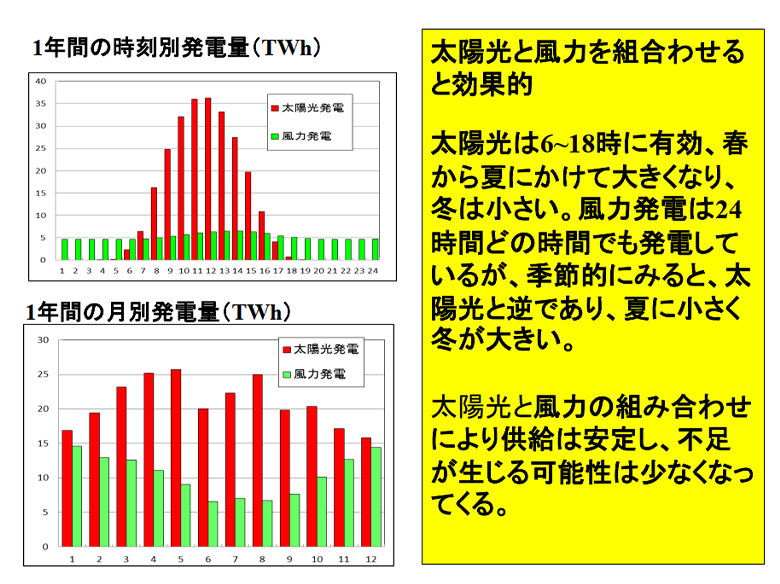 1年間の時刻別発電量（TWh）

40
35
30
25
20
15
10
5
0

太陽光発電
風力発電

1 2 3 4 5 6 7 8 9 10 11 12 13 14 15 16 17 18 19 20 21 22 23 24

1年間の月別発電量（TWh）

30
25
20
15
10
5
0

太陽光発電
風力発電

1 2 3 4 5 6 7 8 9 10 11 12

太陽光と風力を組合わせると効果的

太陽光は6~18時に有効、春から夏にかけて大きくなり、冬は小さい。風力発電は24時間どの時間でも発電しているが、季節的にみると、太陽光と逆であり、夏に小さく冬が大きい。

太陽光と風力の組み合わせにより供給は安定し、不足が生じる可能性は少なくなってくる。